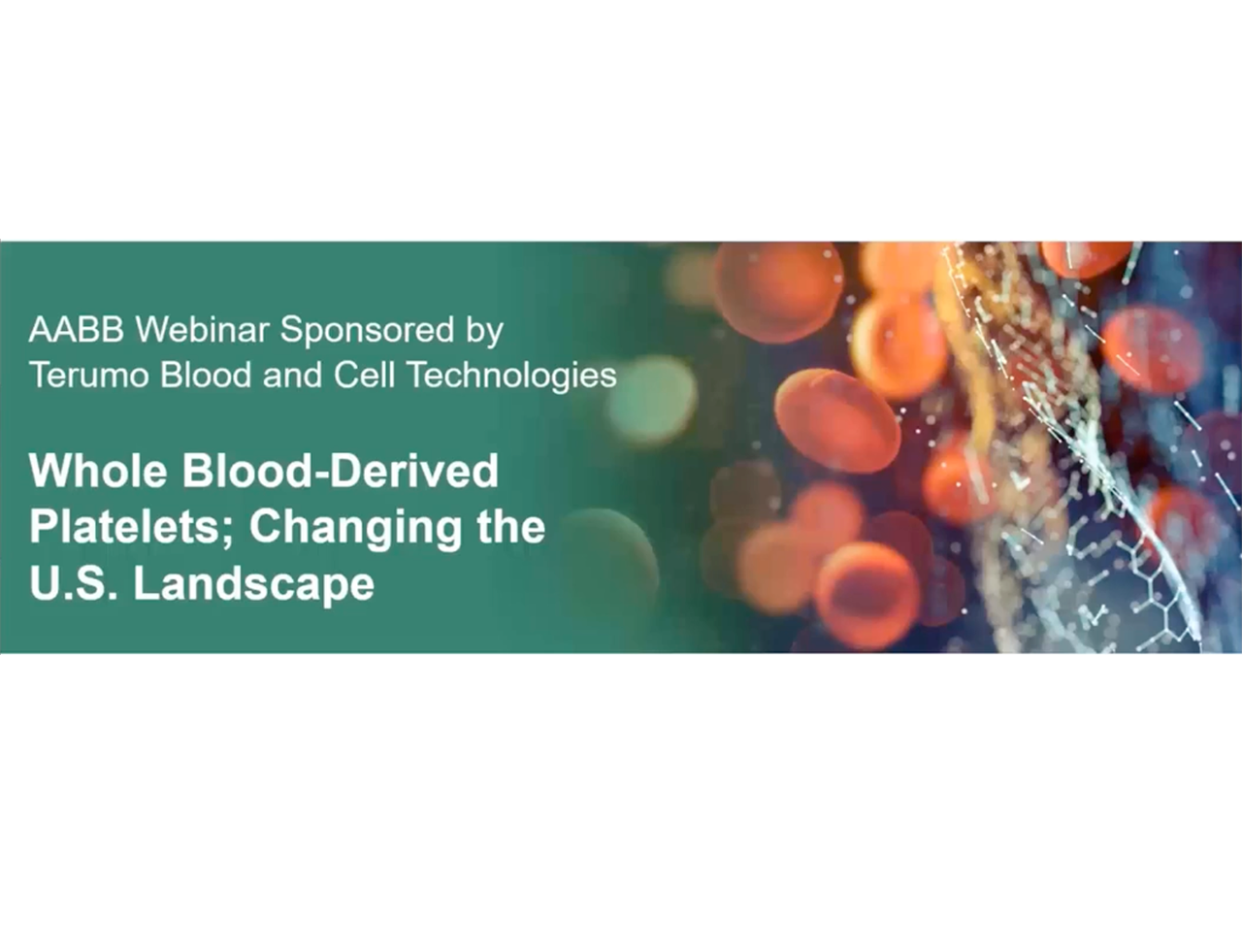 AABB Webinar Sponsored by Terumo Blood and Cell Technologies

Whole Blood-Derived Platelets; Changing the U.S. Landscape